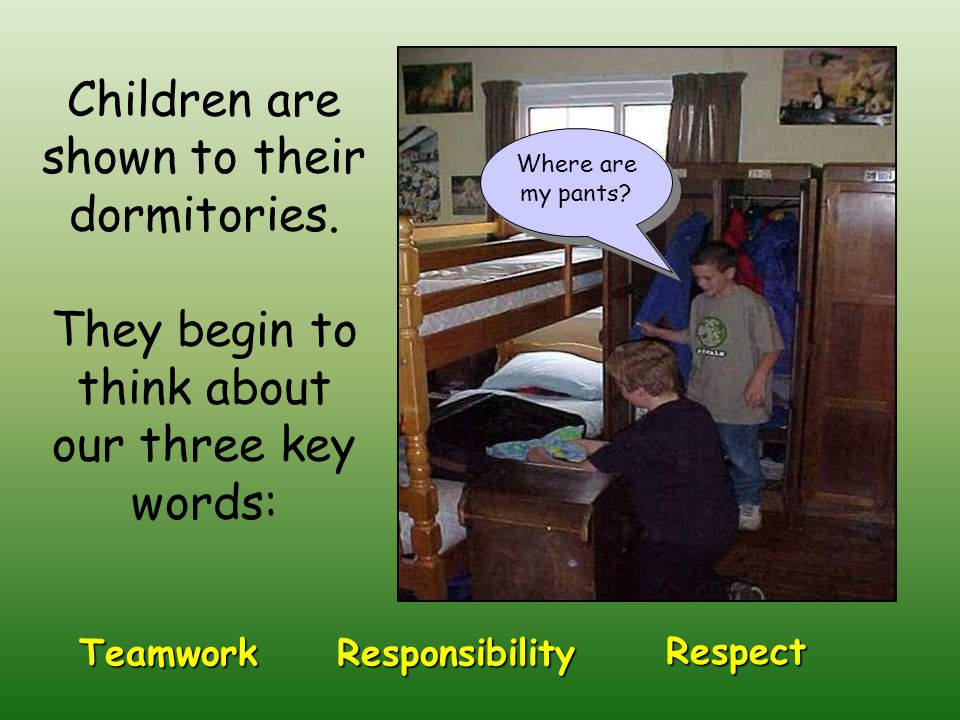 Children are shown to their dormitories.

They begin to think about our three key words:

Where are my pants?

Teamwork Responsibility Respect